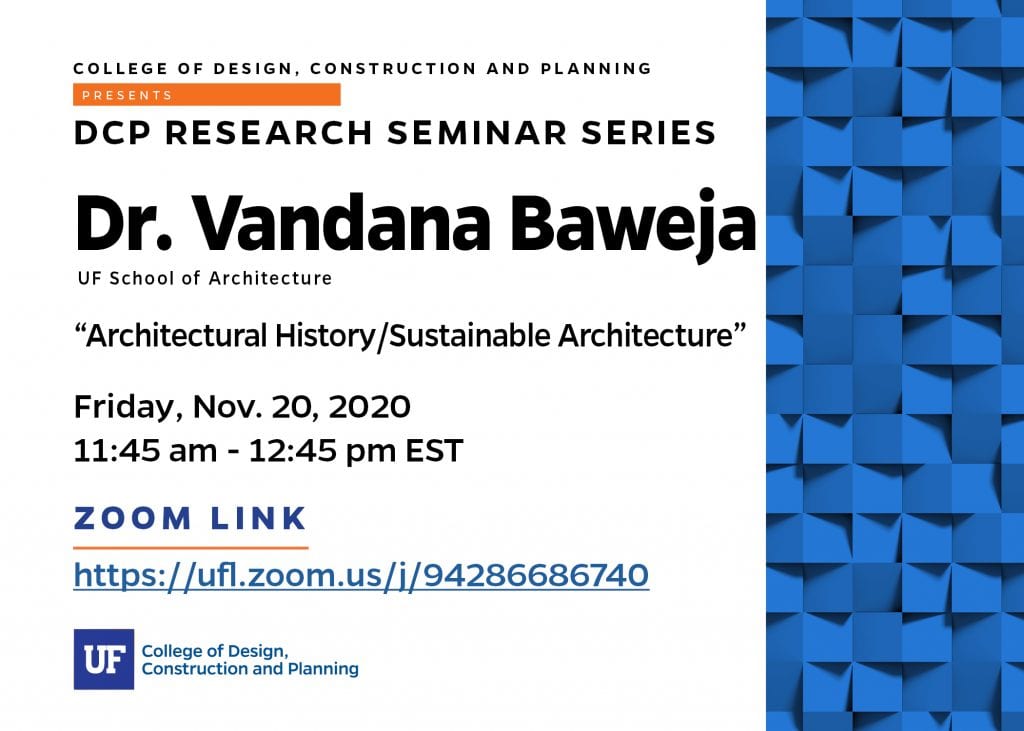 COLLEGE OF DESIGN, CONSTRUCTION AND PLANNING
PRESENTS
DCP RESEARCH SEMINAR SERIES

Dr. Vandana Baweja
UF School of Architecture

“Architectural History/Sustainable Architecture”

Friday, Nov. 20, 2020
11:45 am - 12:45 pm EST

ZOOM LINK
https://ufl.zoom.us/j/94286686740

UF College of Design, Construction and Planning